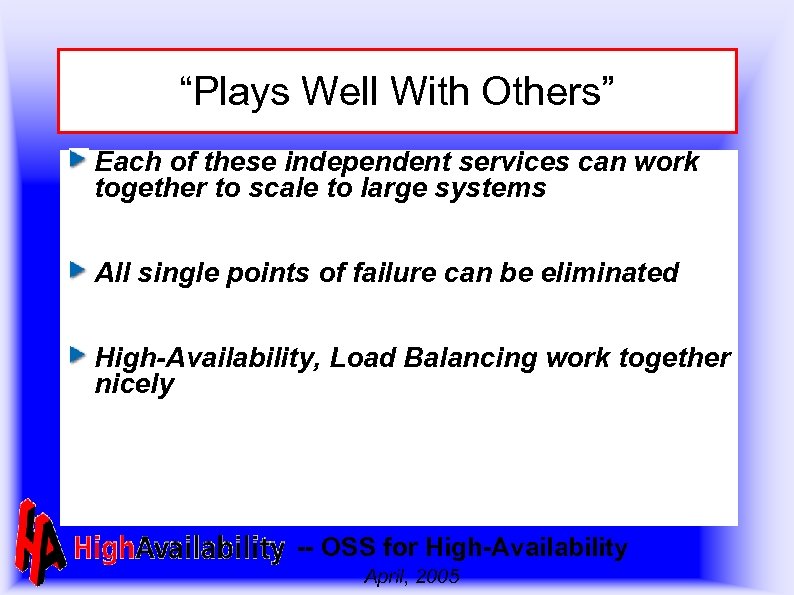 “Plays Well With Others”

Each of these independent services can work together to scale to large systems

All single points of failure can be eliminated

High-Availability, Load Balancing work together nicely

HA

HighAvailability -- OSS for High-Availability

April, 2005